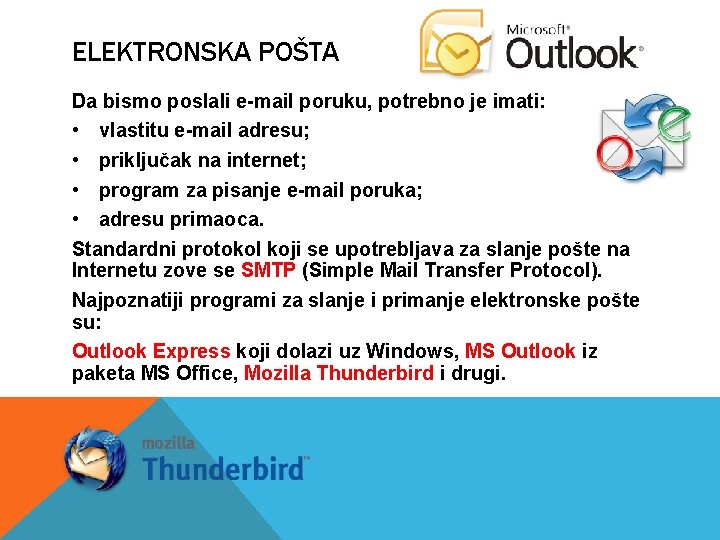 ELEKTRONSKA POŠTA

Microsoft® Outlook®

Da bismo poslali e-mail poruku, potrebno je imati:

• vlastitu e-mail adresu;
• priključak na internet;
• program za pisanje e-mail poruka;
• adresu primaoca.

Standardni protokol koji se upotrebljava za slanje pošte na Internetu zove se SMTP (Simple Mail Transfer Protocol).

Najpoznatiji programi za slanje i primanje elektronske pošte su:

Outlook Express koji dolazi uz Windows, MS Outlook iz paketa MS Office, Mozilla Thunderbird i drugi.

mozilla Thunderbird™